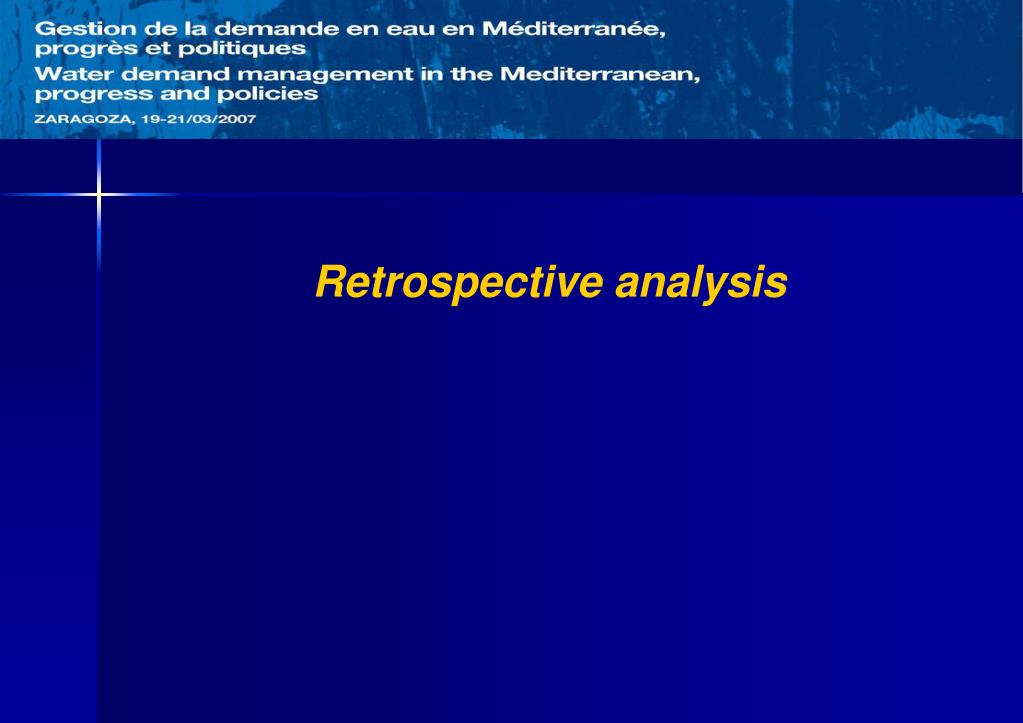 Gestion de la demande en eau en Méditerranée, progrès et politiques
Water demand management in the Mediterranean, progress and policies
ZARAGOZA, 19-21/03/2007

Retrospective analysis